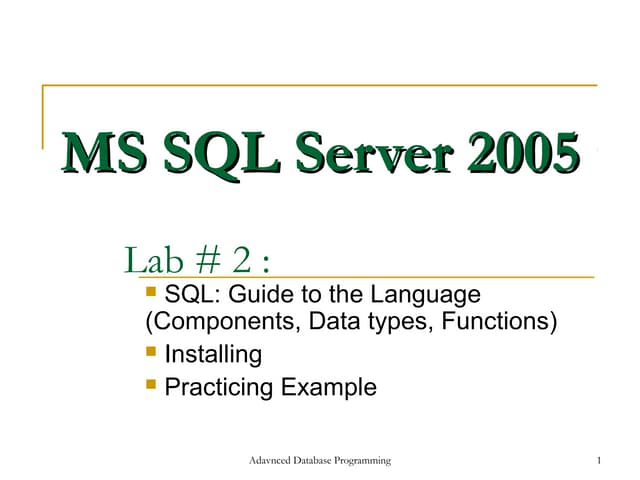 MS SQL Server 2005

Lab # 2 :

SQL: Guide to the Language (Components, Data types, Functions)

Installing

Practicing Example

Adavnced Database Programming

1